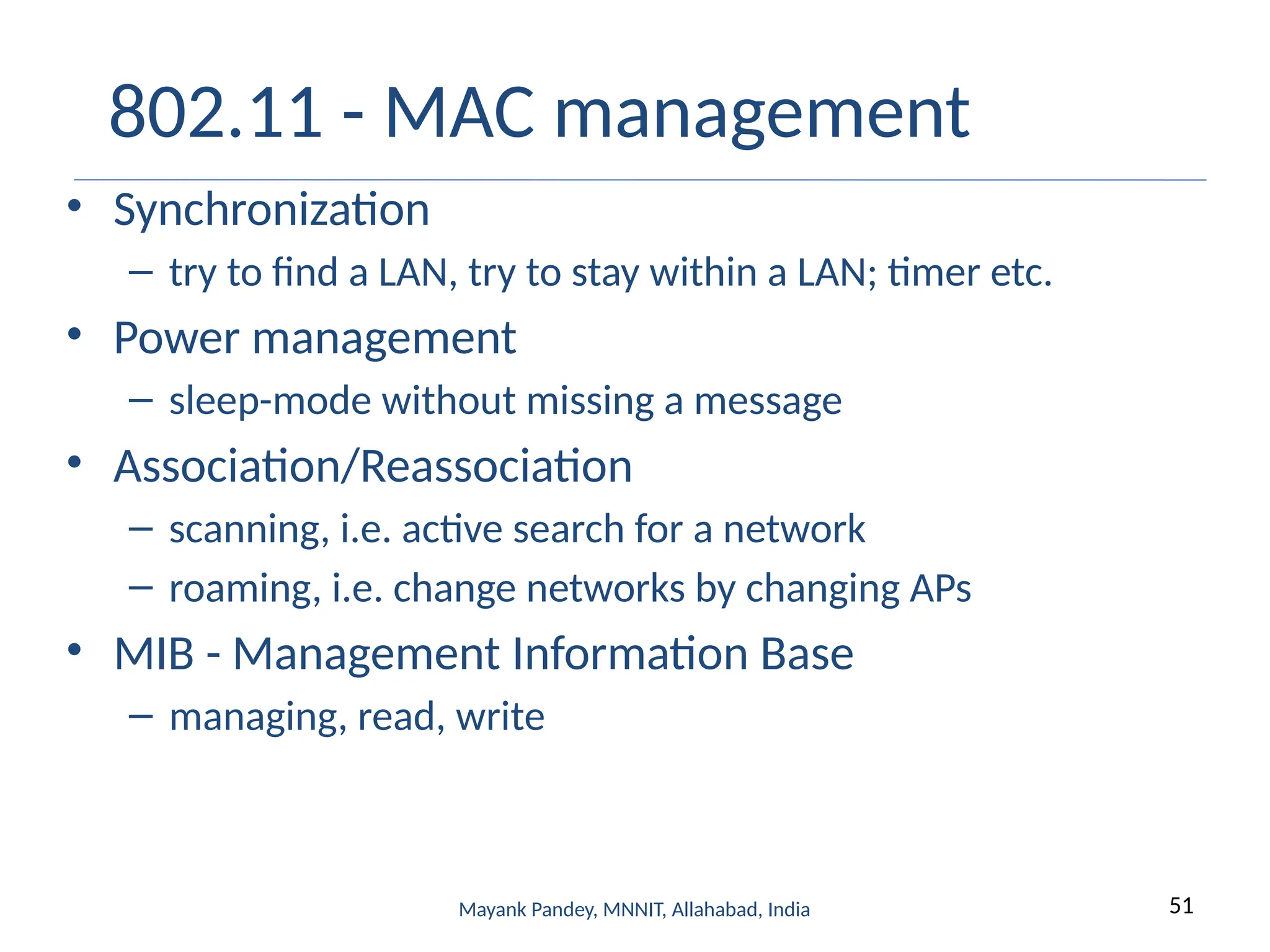 802.11 - MAC management

• Synchronization
  – try to find a LAN, try to stay within a LAN; timer etc.
• Power management
  – sleep-mode without missing a message
• Association/Reassociation
  – scanning, i.e. active search for a network
  – roaming, i.e. change networks by changing APs
• MIB - Management Information Base
  – managing, read, write

Mayank Pandey, MNNIT, Allahabad, India

51